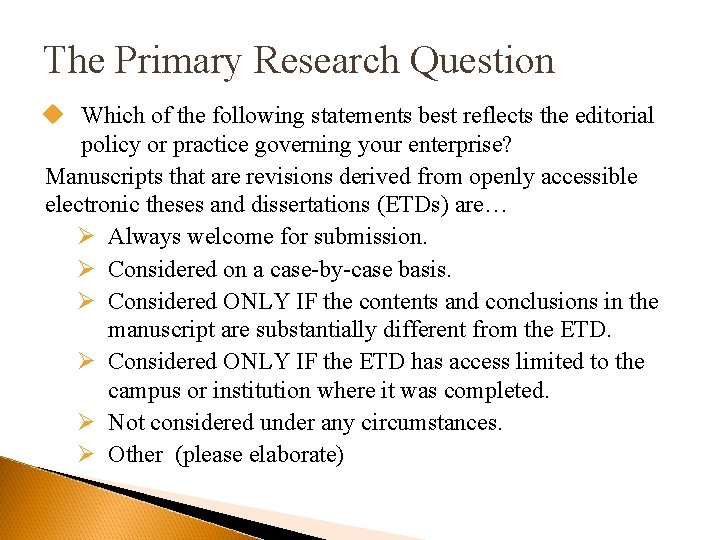 The Primary Research Question

Which of the following statements best reflects the editorial policy or practice governing your enterprise?

Manuscripts that are revisions derived from openly accessible electronic theses and dissertations (ETDs) are…

Always welcome for submission.

Considered on a case-by-case basis.

Considered ONLY IF the contents and conclusions in the manuscript are substantially different from the ETD.

Considered ONLY IF the ETD has access limited to the campus or institution where it was completed.

Not considered under any circumstances.

Other (please elaborate)